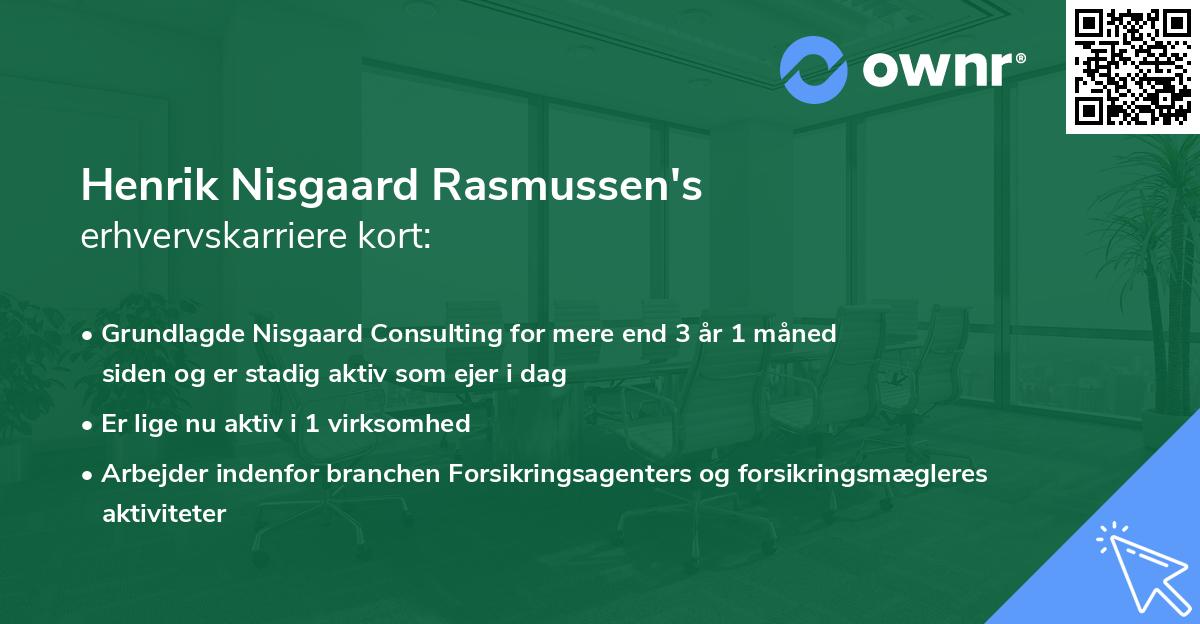 ownr®

Henrik Nisgaard Rasmussen's
erhvervskarriere kort:

• Grundlagde Nisgaard Consulting for mere end 3 år 1 måned siden og er stadig aktiv som ejer i dag

• Er lige nu aktiv i 1 virksomhed

• Arbejder indenfor branchen Forsikringsagenters og forsikringsmægleres aktiviteter